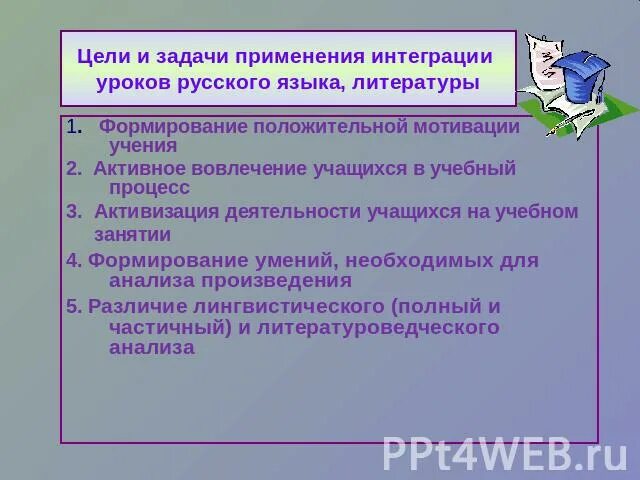 Цели и задачи применения интеграции уроков русского языка, литературы

1. Формирование положительной мотивации учения

2. Активное вовлечение учащихся в учебный процесс

3. Активизация деятельности учащихся на учебном занятии

4. Формирование умений, необходимых для анализа произведения

5. Различие лингвистического (полный и частичный) и литературоведческого анализа

PPt4WEB.ru